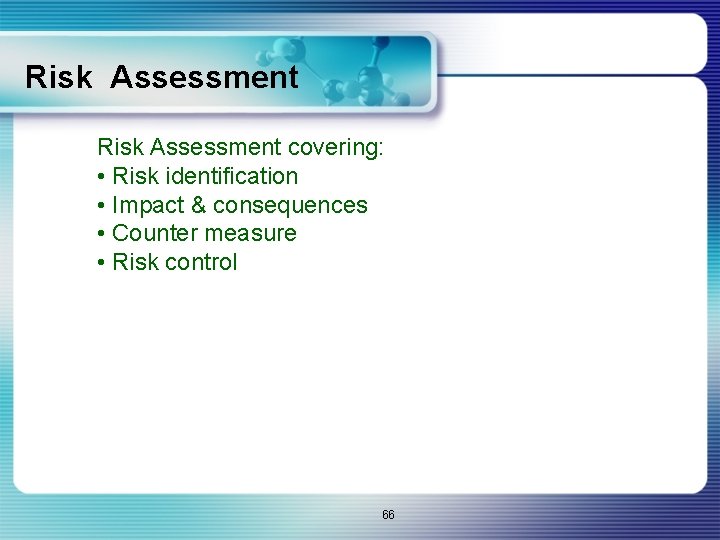 Risk Assessment

Risk Assessment covering:
• Risk identification
• Impact & consequences
• Counter measure
• Risk control

66